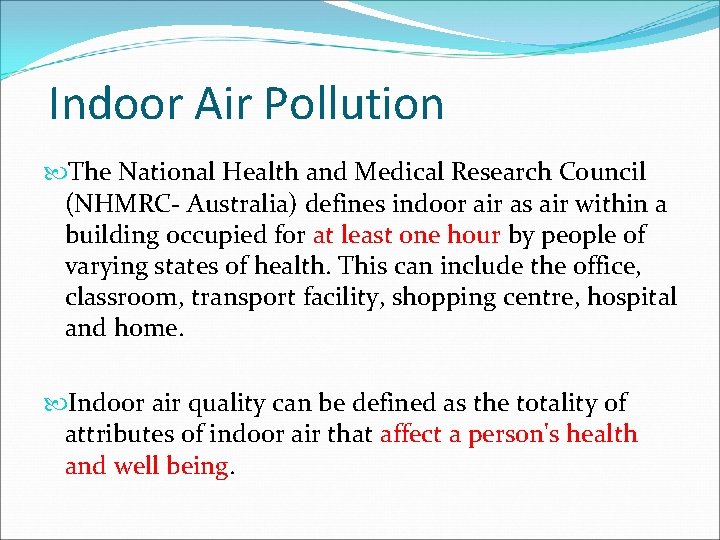 Indoor Air Pollution

The National Health and Medical Research Council (NHMRC- Australia) defines indoor air as air within a building occupied for at least one hour by people of varying states of health. This can include the office, classroom, transport facility, shopping centre, hospital and home.

Indoor air quality can be defined as the totality of attributes of indoor air that affect a person's health and well being.